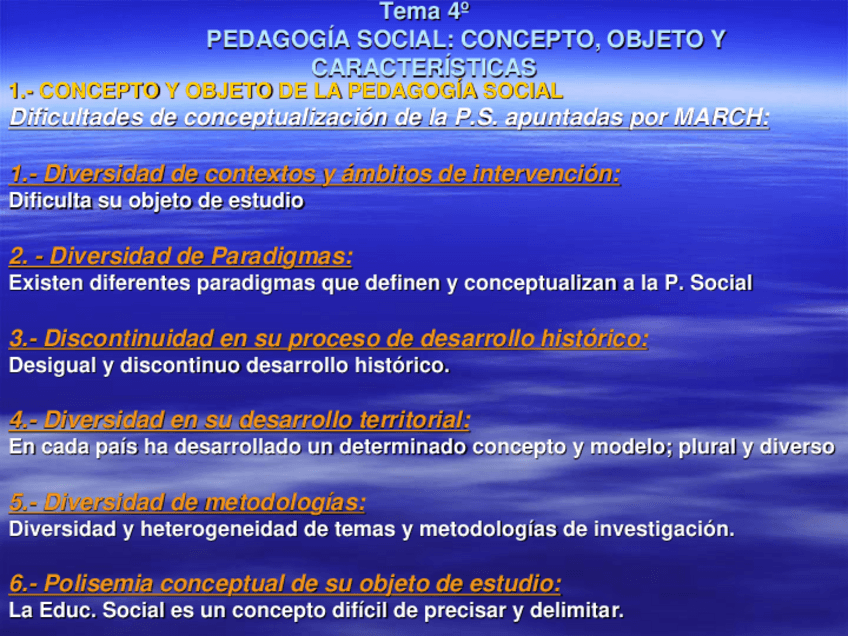 Tema 4º
PEDAGOGÍA SOCIAL: CONCEPTO, OBJETO Y CARACTERÍSTICAS

1.- CONCEPTO Y OBJETO DE LA PEDAGOGÍA SOCIAL
Dificultades de conceptualización de la P.S. apuntadas por MARCH:

1.- Diversidad de contextos y ámbitos de intervención:
Dificulta su objeto de estudio

2. - Diversidad de Paradigmas:
Existen diferentes paradigmas que definen y conceptualizan a la P. Social

3.- Discontinuidad en su proceso de desarrollo histórico:
Desigual y discontinuo desarrollo histórico.

4.- Diversidad en su desarrollo territorial:
En cada país ha desarrollado un determinado concepto y modelo; plural y diverso

5.- Diversidad de metodologías:
Diversidad y heterogeneidad de temas y metodologías de investigación.

6.- Polisemia conceptual de su objeto de estudio:
La Educ. Social es un concepto difícil de precisar y delimitar.